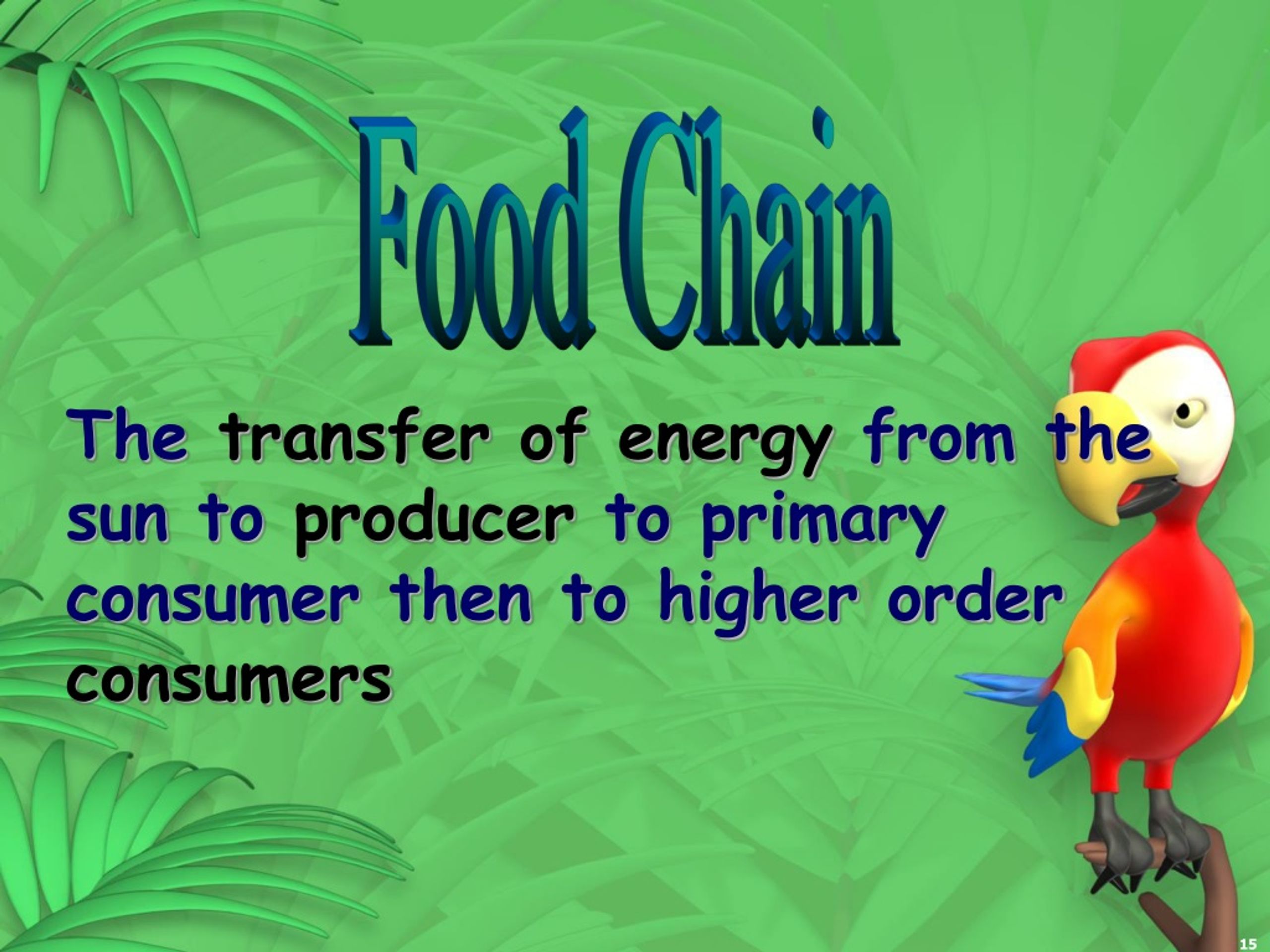 Food Chain

The transfer of energy from the sun to producer to primary consumer then to higher order consumers

15